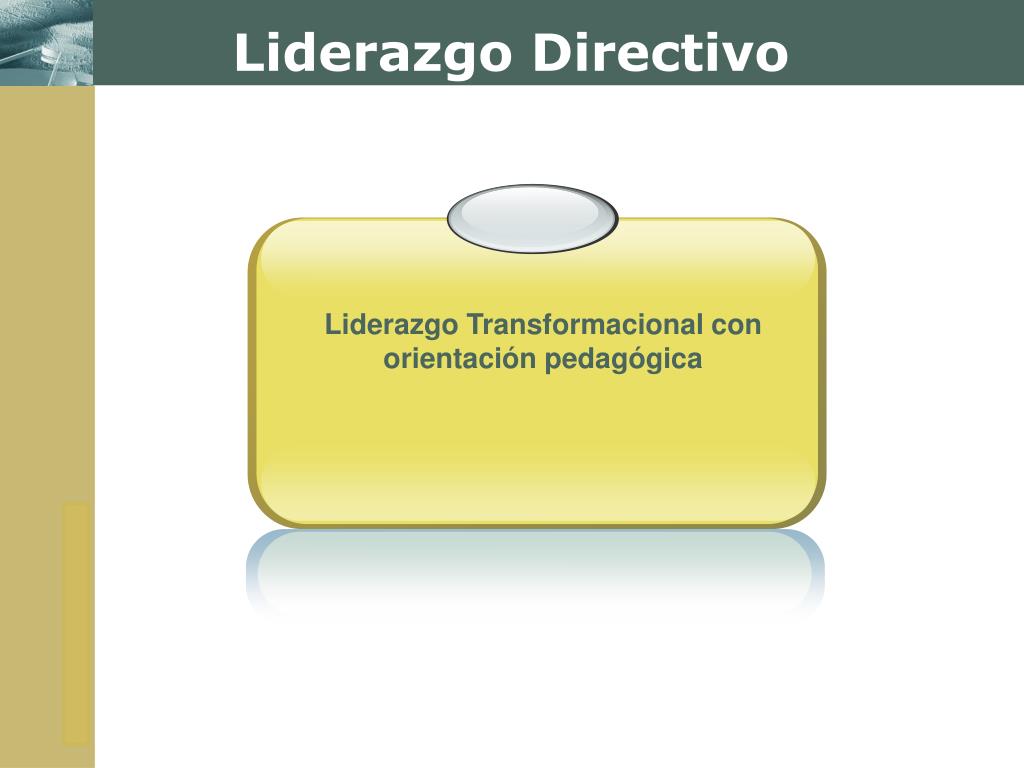 Liderazgo Directivo

Liderazgo Transformacional con orientación pedagógica